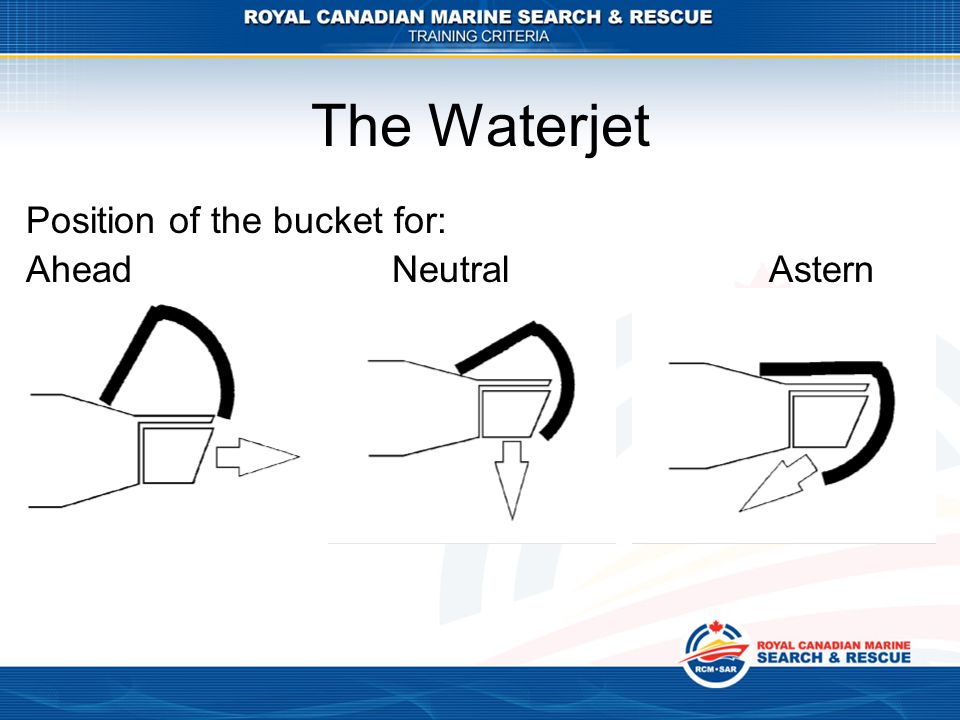 ROYAL CANADIAN MARINE SEARCH & RESCUE
TRAINING CRITERIA

The Waterjet

Position of the bucket for:
Ahead
Neutral
Astern

RCM•SAR
ROYAL CANADIAN MARINE
SEARCH & RESCUE